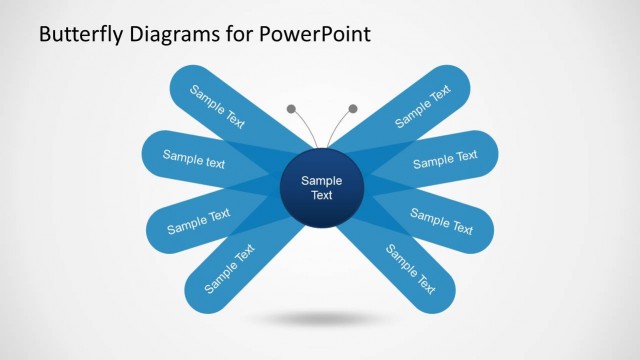 Butterfly Diagrams for PowerPoint

Sample Text

Sample text

Sample Text

Sample Text

Sample Text

Sample Text

Sample Text

Sample Text

Sample Text